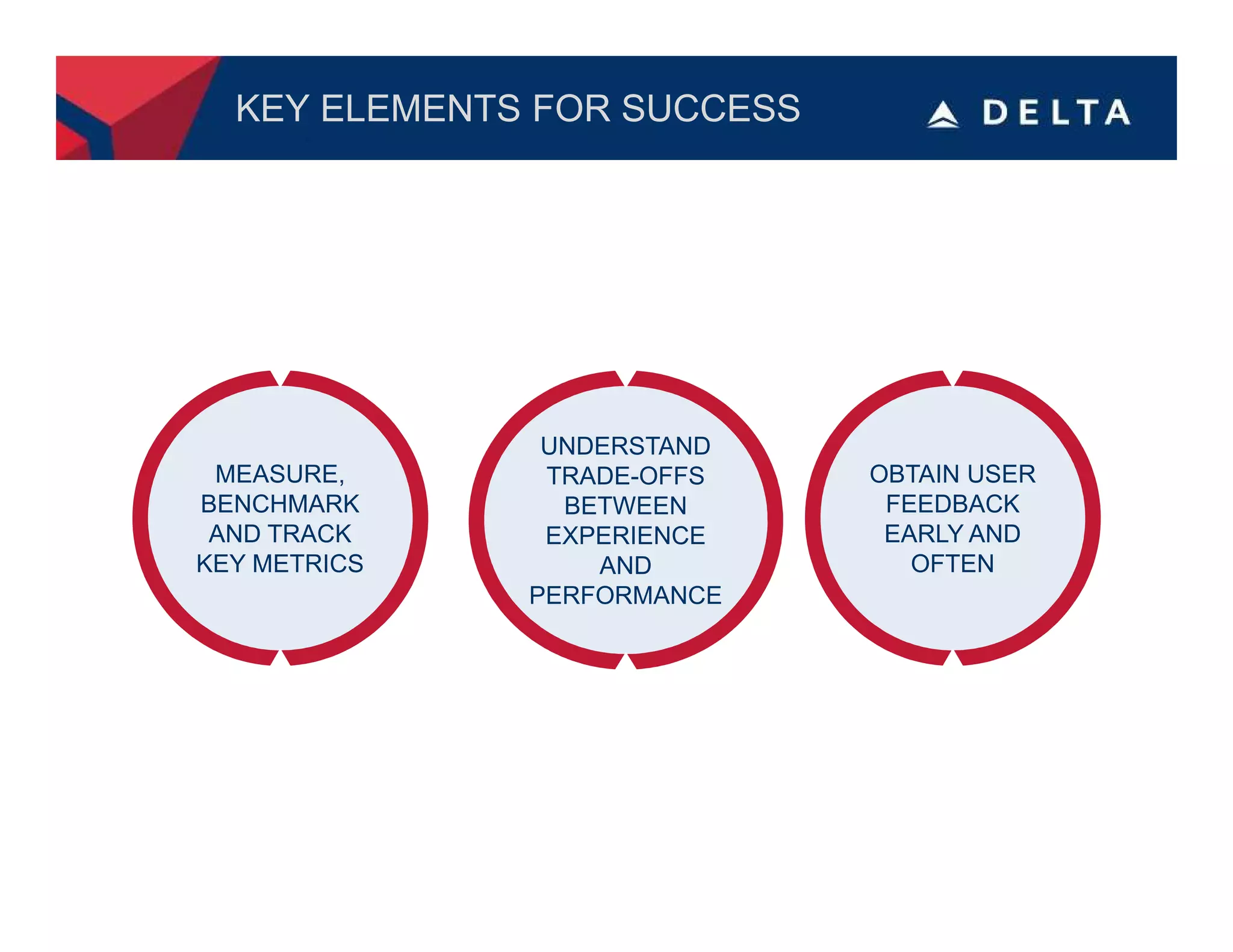 KEY ELEMENTS FOR SUCCESS

DELTA

MEASURE, BENCHMARK AND TRACK KEY METRICS

UNDERSTAND TRADE-OFFS BETWEEN EXPERIENCE AND PERFORMANCE

OBTAIN USER FEEDBACK EARLY AND OFTEN